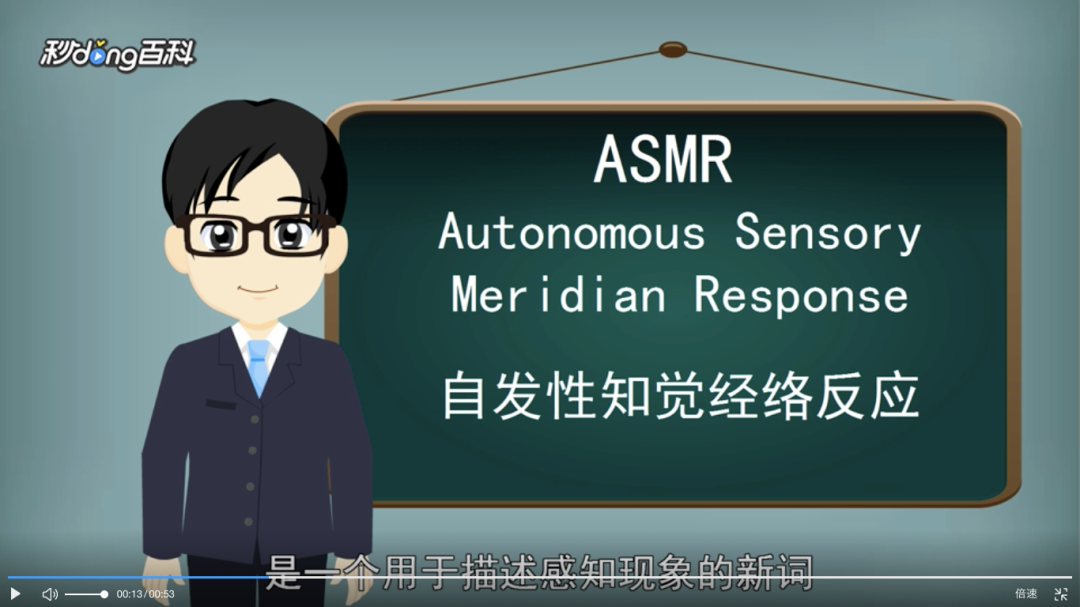 秒dong百科

ASMR
Autonomous Sensory Meridian Response
自发性知觉经络反应

是一个用于描述感知现象的新词

00:13 / 00:53
倍速